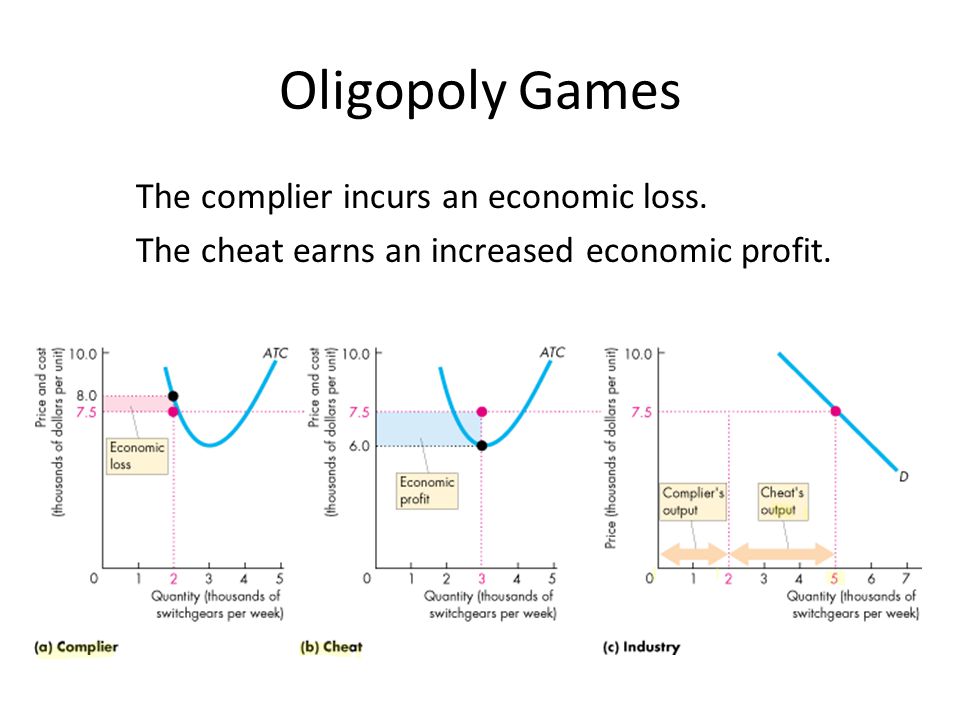 Oligopoly Games

The complier incurs an economic loss.

The cheat earns an increased economic profit.

Price and cost (thousands of dollars per unit)

10.0

8.0

7.5

ATC

Economic loss

0 1 2 3 4 5

Quantity (thousands of switchgears per week)

(a) Complier

Price and cost (thousands of dollars per unit)

10.0

7.5

6.0

ATC

Economic profit

0 1 2 3 4 5

Quantity (thousands of switchgears per week)

(b) Cheat

Price (thousands of dollars per unit)

10.0

7.5

D

Complier's output

Cheat's output

0 1 2 3 4 5 6 7

Quantity (thousands of switchgears per week)

(c) Industry